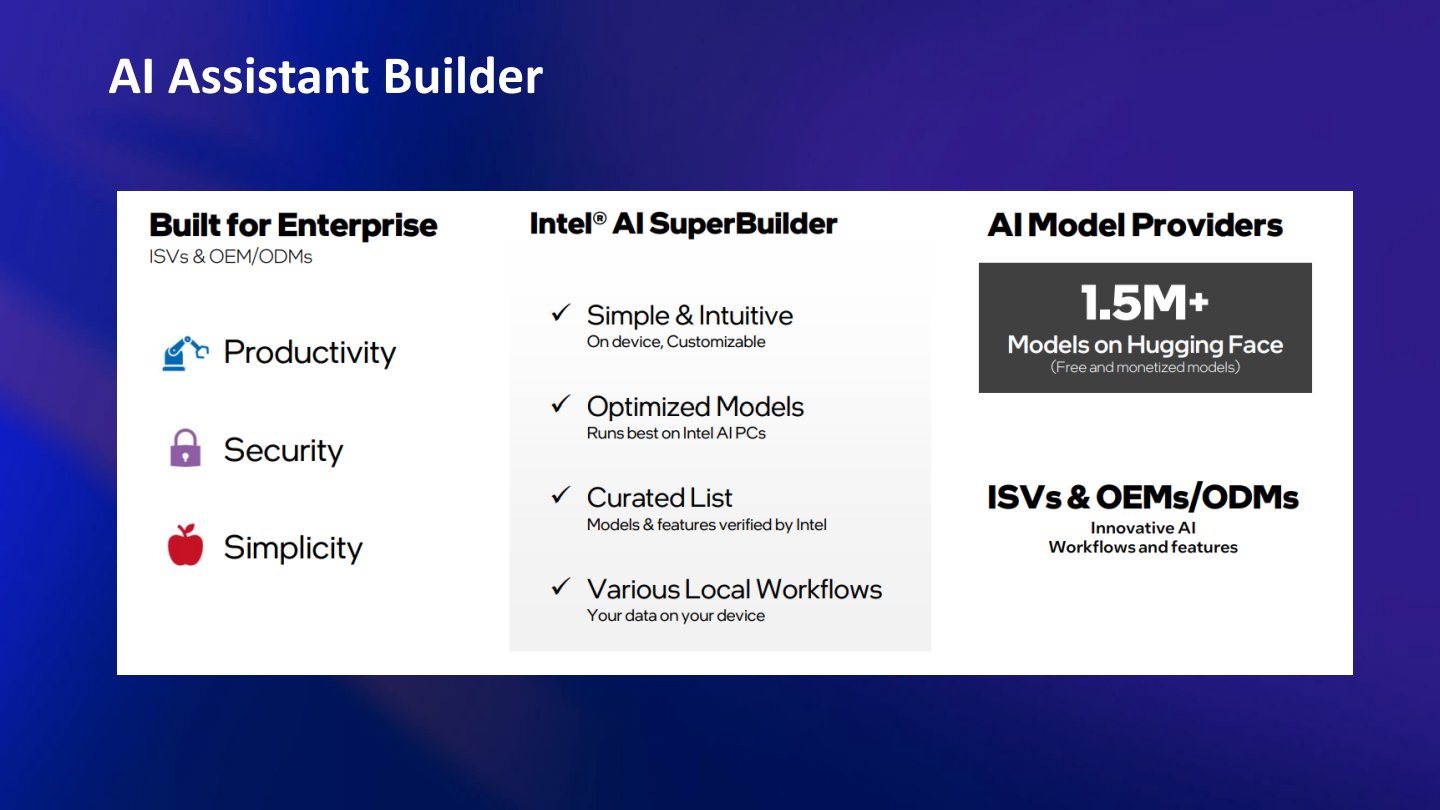 AI Assistant Builder

Built for Enterprise
ISVs & OEM/ODMs

Productivity

Security

Simplicity

Intel® AI SuperBuilder

✓ Simple & Intuitive
On device, Customizable

✓ Optimized Models
Runs best on Intel AI PCs

✓ Curated List
Models & features verified by Intel

✓ Various Local Workflows
Your data on your device

AI Model Providers

1.5M+
Models on Hugging Face
(Free and monetized models)

ISVs & OEMs/ODMs
Innovative AI
Workflows and features